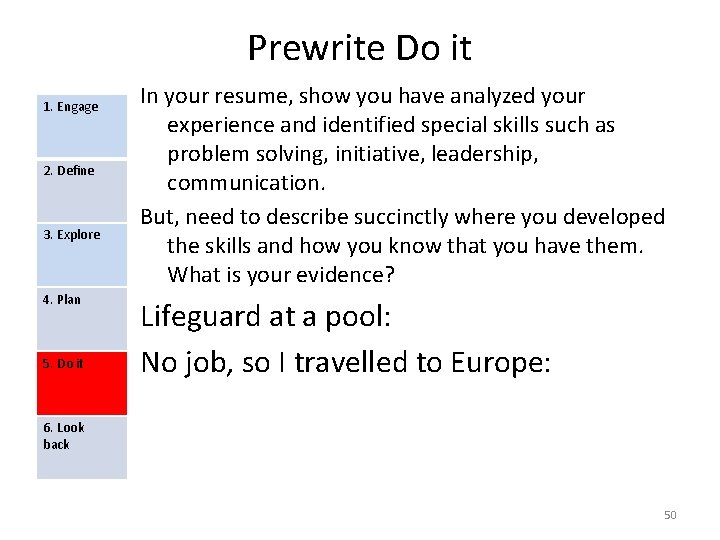 Prewrite Do it

1. Engage

2. Define

3. Explore

4. Plan

5. Do it

6. Look back

In your resume, show you have analyzed your experience and identified special skills such as problem solving, initiative, leadership, communication.

But, need to describe succinctly where you developed the skills and how you know that you have them. What is your evidence?

Lifeguard at a pool:

No job, so I travelled to Europe:

50